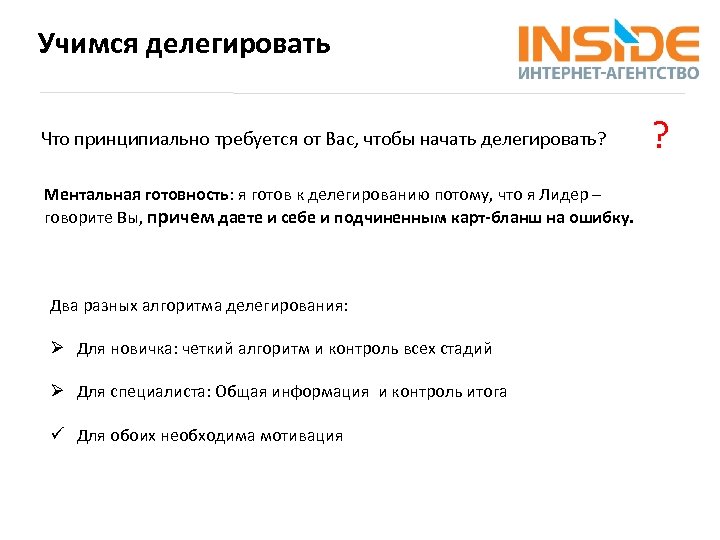 Учимся делегировать

INSIDE
ИНТЕРНЕТ-АГЕНТСТВО

Что принципиально требуется от Вас, чтобы начать делегировать?

?

Ментальная готовность: я готов к делегированию потому, что я Лидер – говорите Вы, причем даете и себе и подчиненным карт-бланш на ошибку.

Два разных алгоритма делегирования:

➢ Для новичка: четкий алгоритм и контроль всех стадий

➢ Для специалиста: Общая информация и контроль итога

✓ Для обоих необходима мотивация